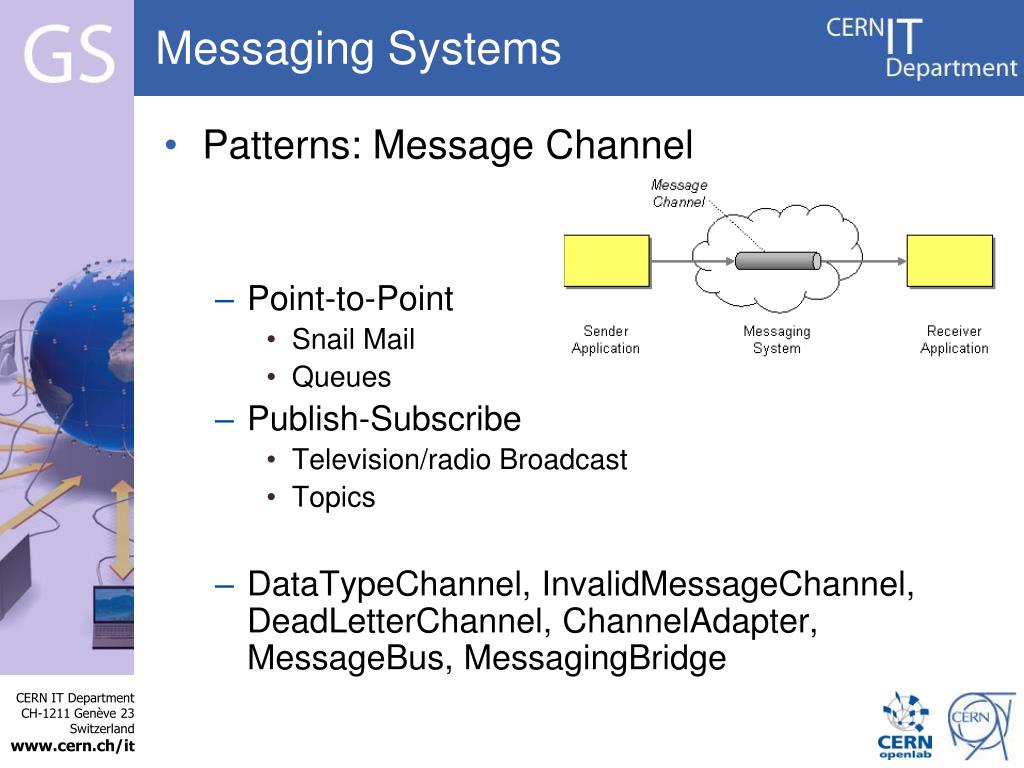 GS

Messaging Systems

CERN IT Department

• Patterns: Message Channel

Message Channel

Sender Application

Messaging System

Receiver Application

– Point-to-Point
• Snail Mail
• Queues
– Publish-Subscribe
• Television/radio Broadcast
• Topics

– DataTypeChannel, InvalidMessageChannel, DeadLetterChannel, ChannelAdapter, MessageBus, MessagingBridge

CERN IT Department
CH-1211 Genève 23
Switzerland
www.cern.ch/it

CERN openlab

CERN